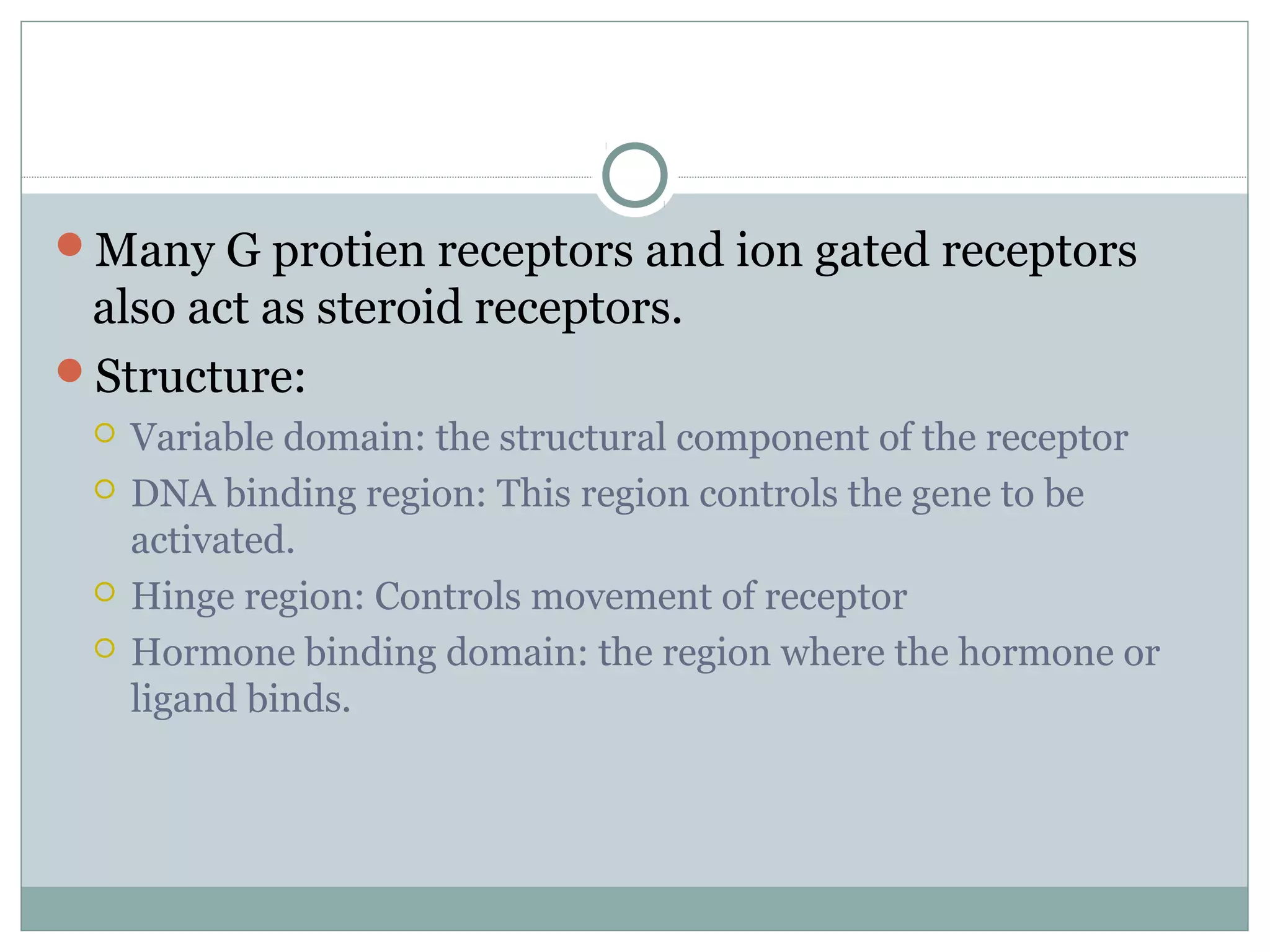 Many G protien receptors and ion gated receptors also act as steroid receptors.

Structure:

Variable domain: the structural component of the receptor

DNA binding region: This region controls the gene to be activated.

Hinge region: Controls movement of receptor

Hormone binding domain: the region where the hormone or ligand binds.